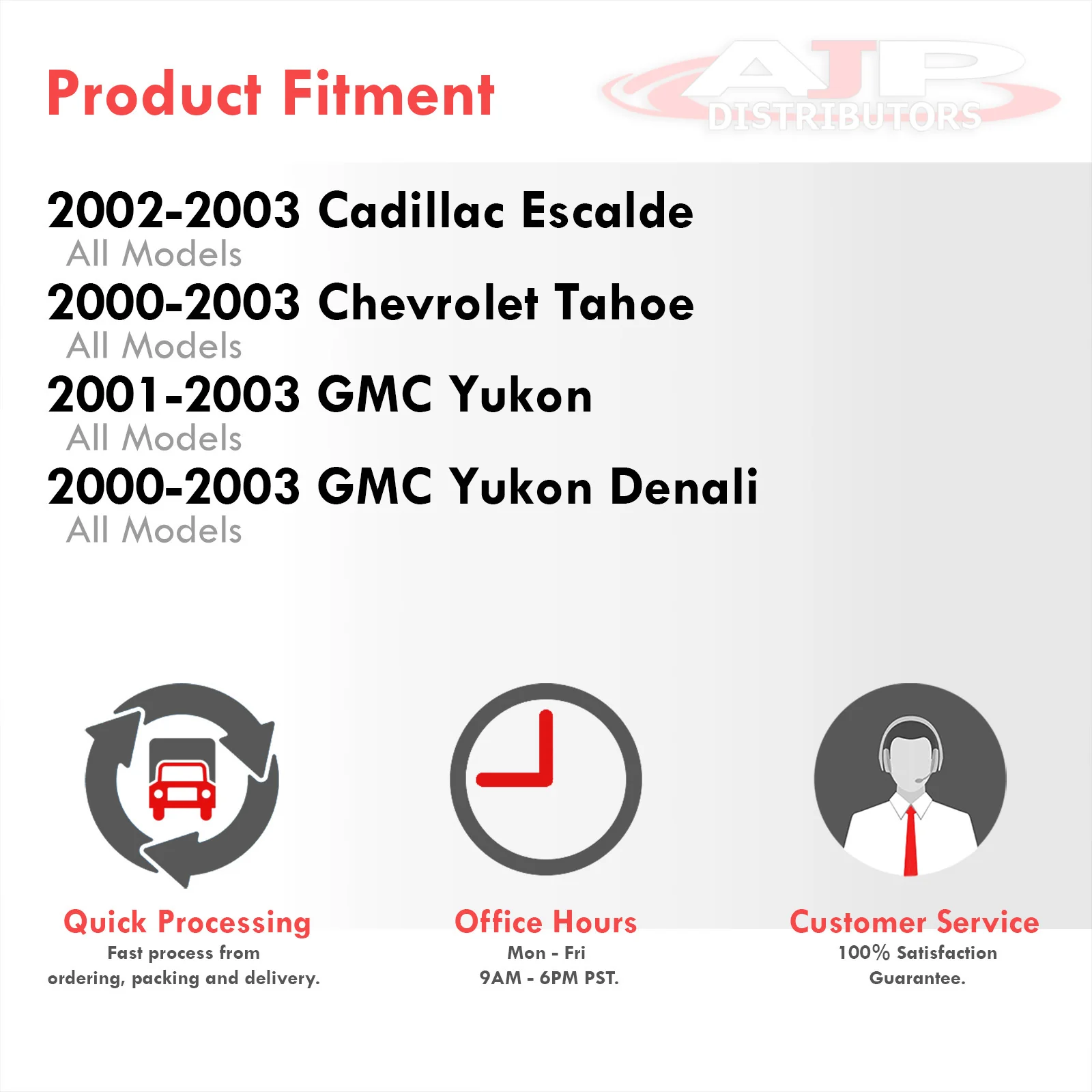 Product Fitment

AJP DISTRIBUTORS

2002-2003 Cadillac Escalde
All Models

2000-2003 Chevrolet Tahoe
All Models

2001-2003 GMC Yukon
All Models

2000-2003 GMC Yukon Denali
All Models

Quick Processing
Fast process from ordering, packing and delivery.

Office Hours
Mon - Fri
9AM - 6PM PST.

Customer Service
100% Satisfaction Guarantee.